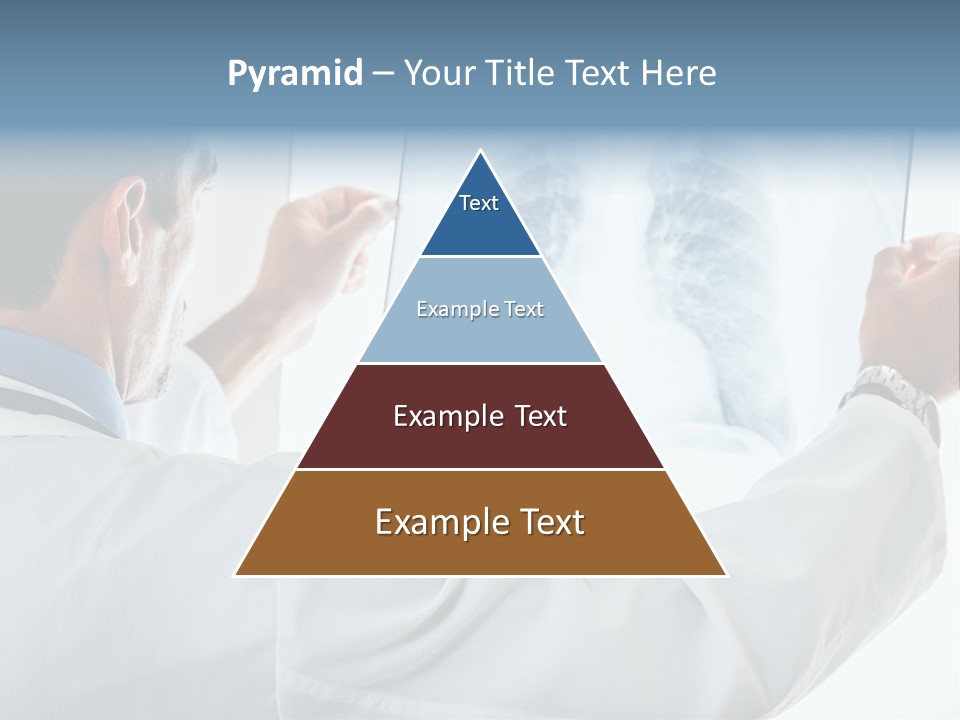 Pyramid – Your Title Text Here

Text

Example Text

Example Text

Example Text